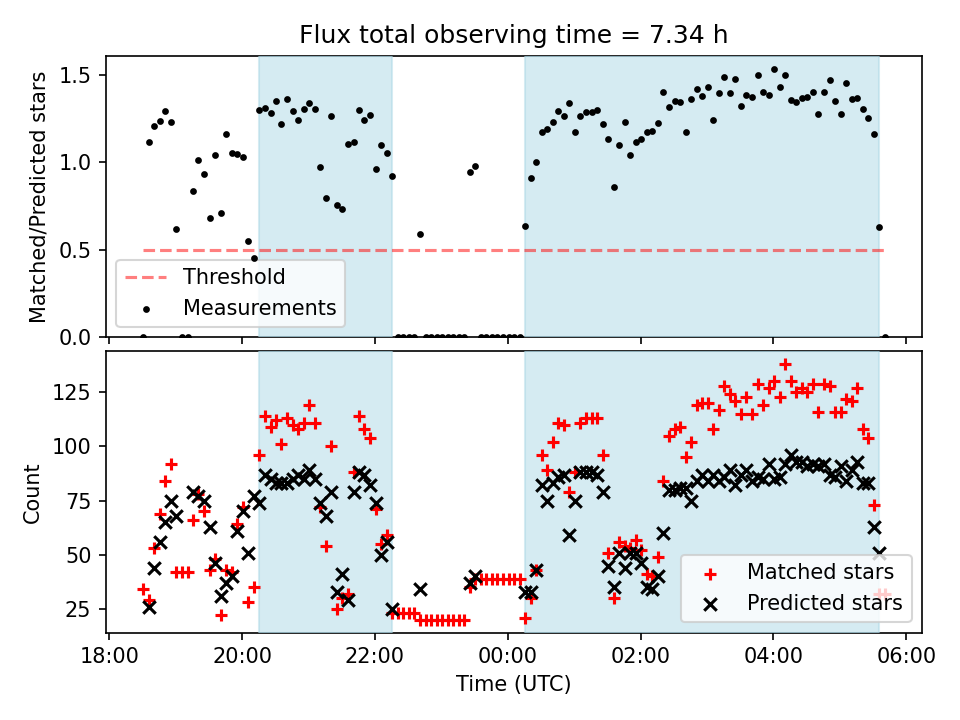 Flux total observing time = 7.34 h

Matched/Predicted stars

1.5
1.0
0.5
0.0

Threshold
Measurements

Count

125
100
75
50
25

Matched stars
Predicted stars

18:00
20:00
22:00
00:00
02:00
04:00
06:00

Time (UTC)